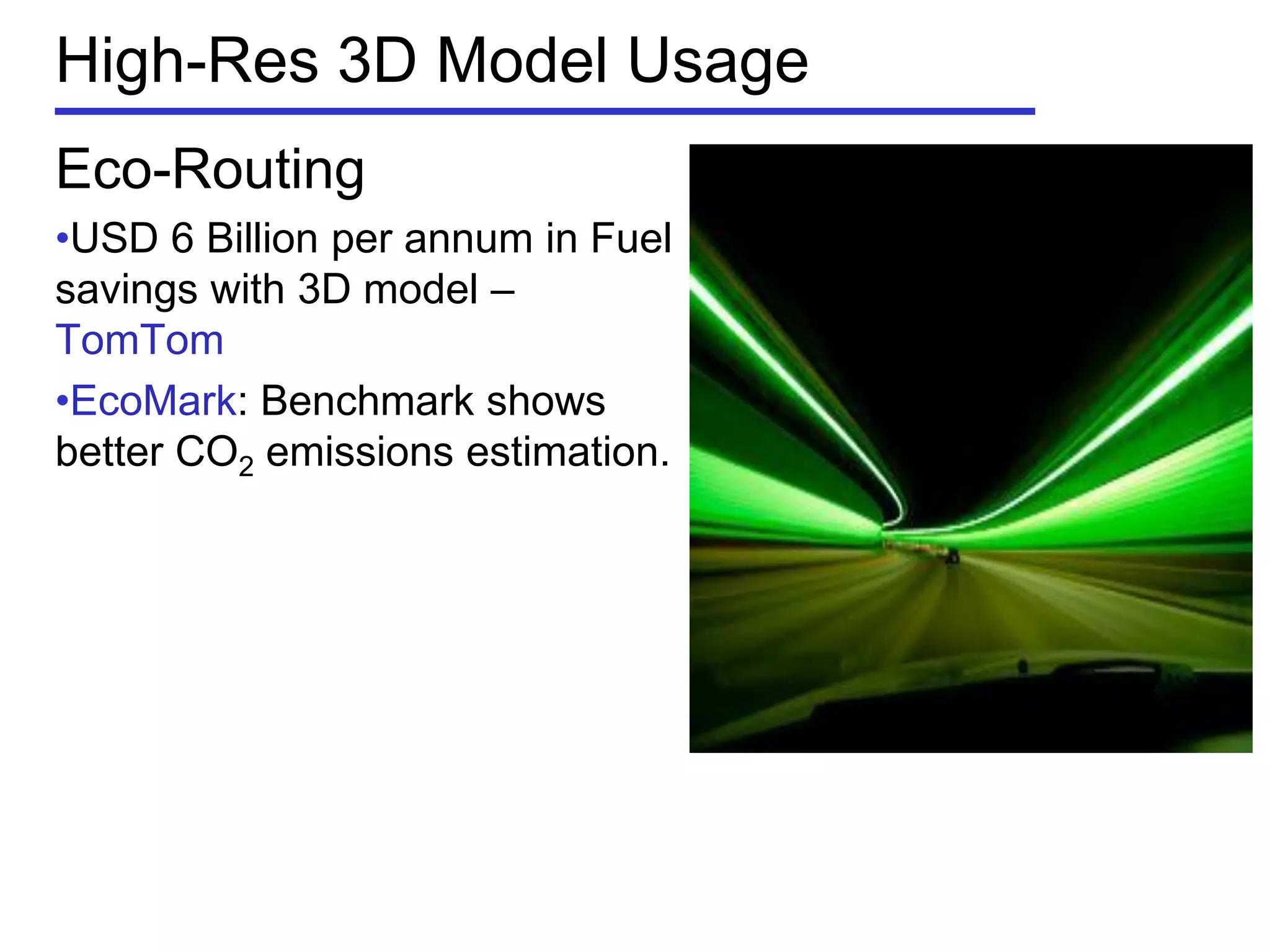 High-Res 3D Model Usage

Eco-Routing

•USD 6 Billion per annum in Fuel savings with 3D model – TomTom

•EcoMark: Benchmark shows better $CO_2$ emissions estimation.